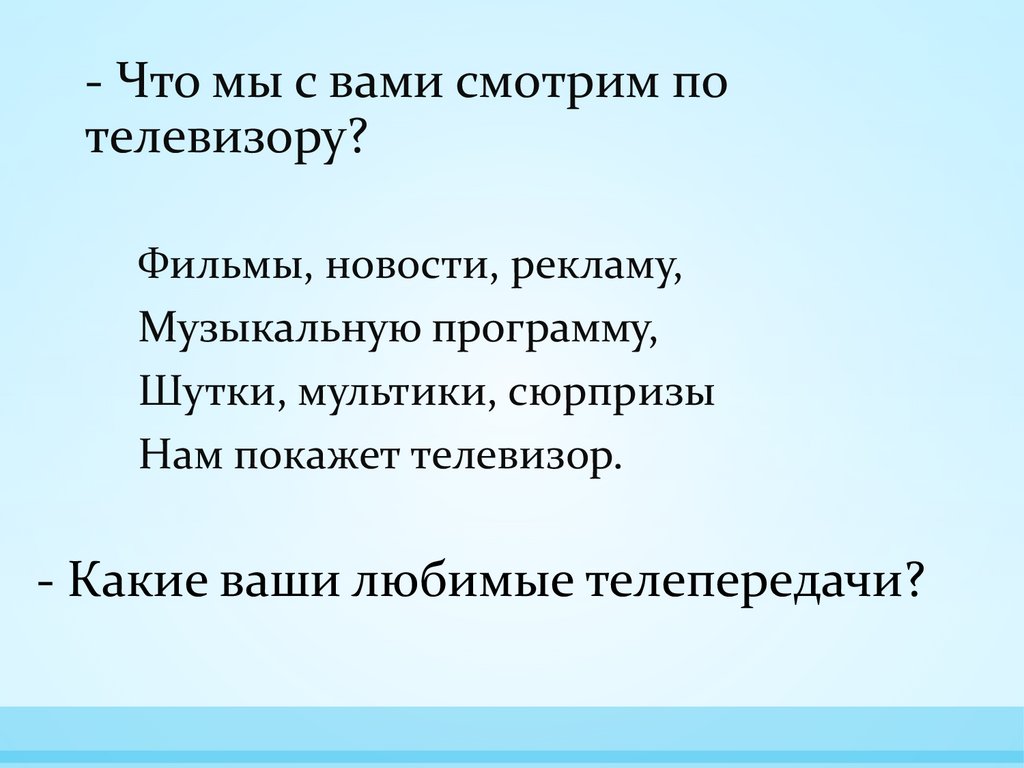 - Что мы с вами смотрим по телевизору?

Фильмы, новости, рекламу,
Музыкальную программу,
Шутки, мультики, сюрпризы
Нам покажет телевизор.

- Какие ваши любимые телепередачи?